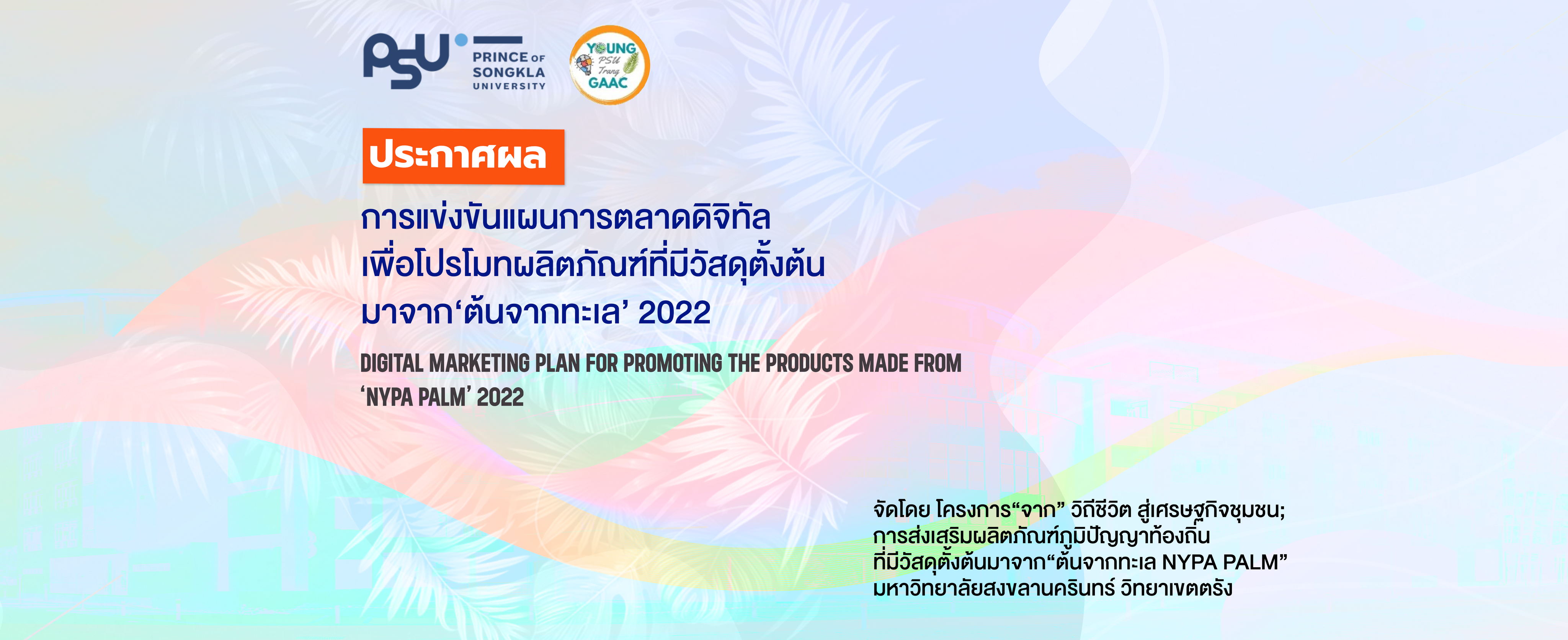 PSU PRINCE OF SONGKLA UNIVERSITY

YOUNG PSU Trang GAAC

ประกาศผล

การแข่งขันแผนการตลาดดิจิทัล
เพื่อโปรโมทผลิตภัณฑ์ที่มีวัสดุตั้งต้น
มาจาก'ต้นจากทะเล' 2022

DIGITAL MARKETING PLAN FOR PROMOTING THE PRODUCTS MADE FROM 'NYPA PALM' 2022

จัดโดย โครงการ"จาก" วิถีชีวิต สู่เศรษฐกิจชุมชน;
การส่งเสริมผลิตภัณฑ์ภูมิปัญญาท้องถิ่น
ที่มีวัสดุตั้งต้นมาจาก"ต้นจากทะเล NYPA PALM"
มหาวิทยาลัยสงขลานครินทร์ วิทยาเขตตรัง